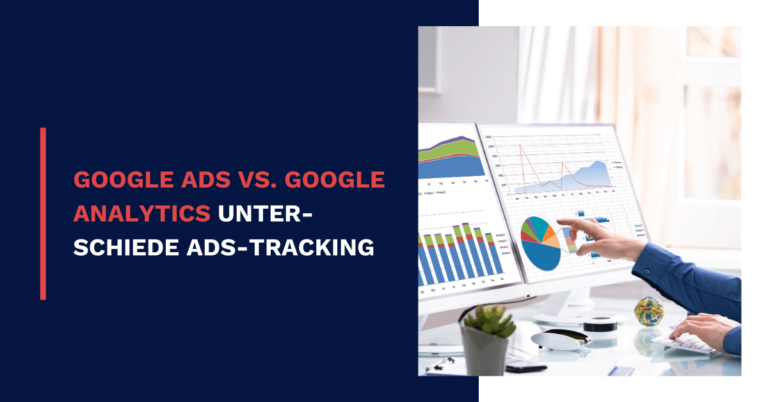 GOOGLE ADS VS. GOOGLE ANALYTICS UNTERSCHIEDE ADS-TRACKING